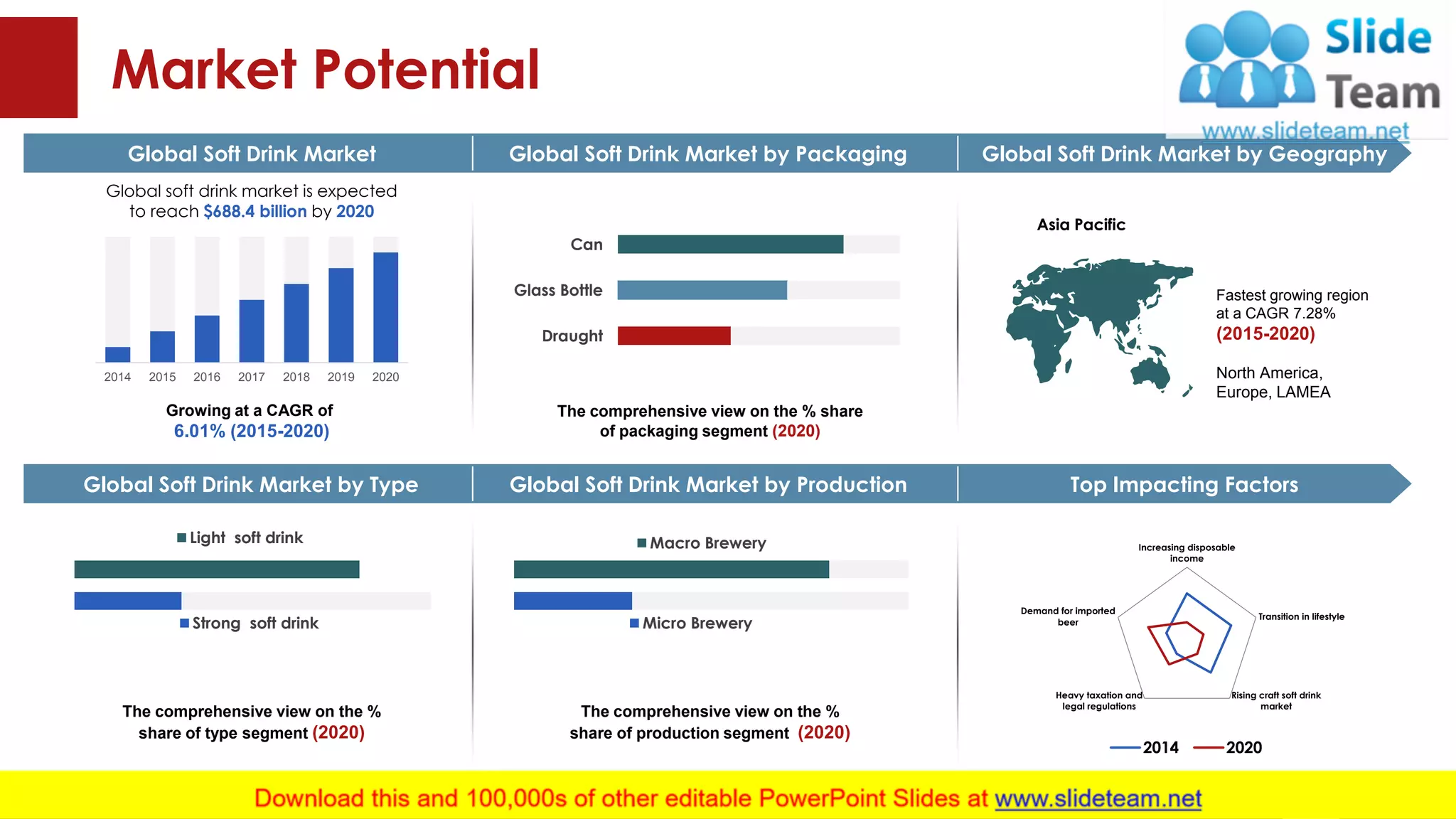 Market Potential

Slide Team
www.slideteam.net

Global Soft Drink Market

Global soft drink market is expected to reach $688.4 billion by 2020

2014 2015 2016 2017 2018 2019 2020

Growing at a CAGR of 6.01% (2015-2020)

Global Soft Drink Market by Packaging

Can

Glass Bottle

Draught

The comprehensive view on the % share of packaging segment (2020)

Global Soft Drink Market by Geography

Asia Pacific

Fastest growing region at a CAGR 7.28% (2015-2020)

North America, Europe, LAMEA

Global Soft Drink Market by Type

Light soft drink

Strong soft drink

The comprehensive view on the % share of type segment (2020)

Global Soft Drink Market by Production

Macro Brewery

Micro Brewery

The comprehensive view on the % share of production segment (2020)

Top Impacting Factors

Increasing disposable income

Transition in lifestyle

Rising craft soft drink market

Heavy taxation and legal regulations

Demand for imported beer

2014 2020

Download this and 100,000s of other editable PowerPoint Slides at www.slideteam.net